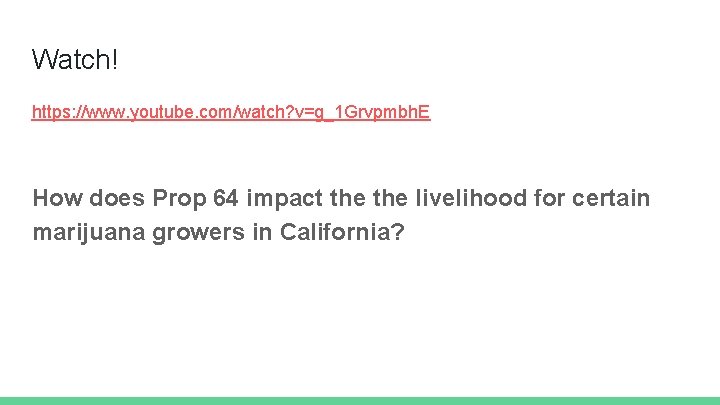 Watch!

https://www.youtube.com/watch?v=g_1GrvpmbhE

How does Prop 64 impact the the livelihood for certain marijuana growers in California?